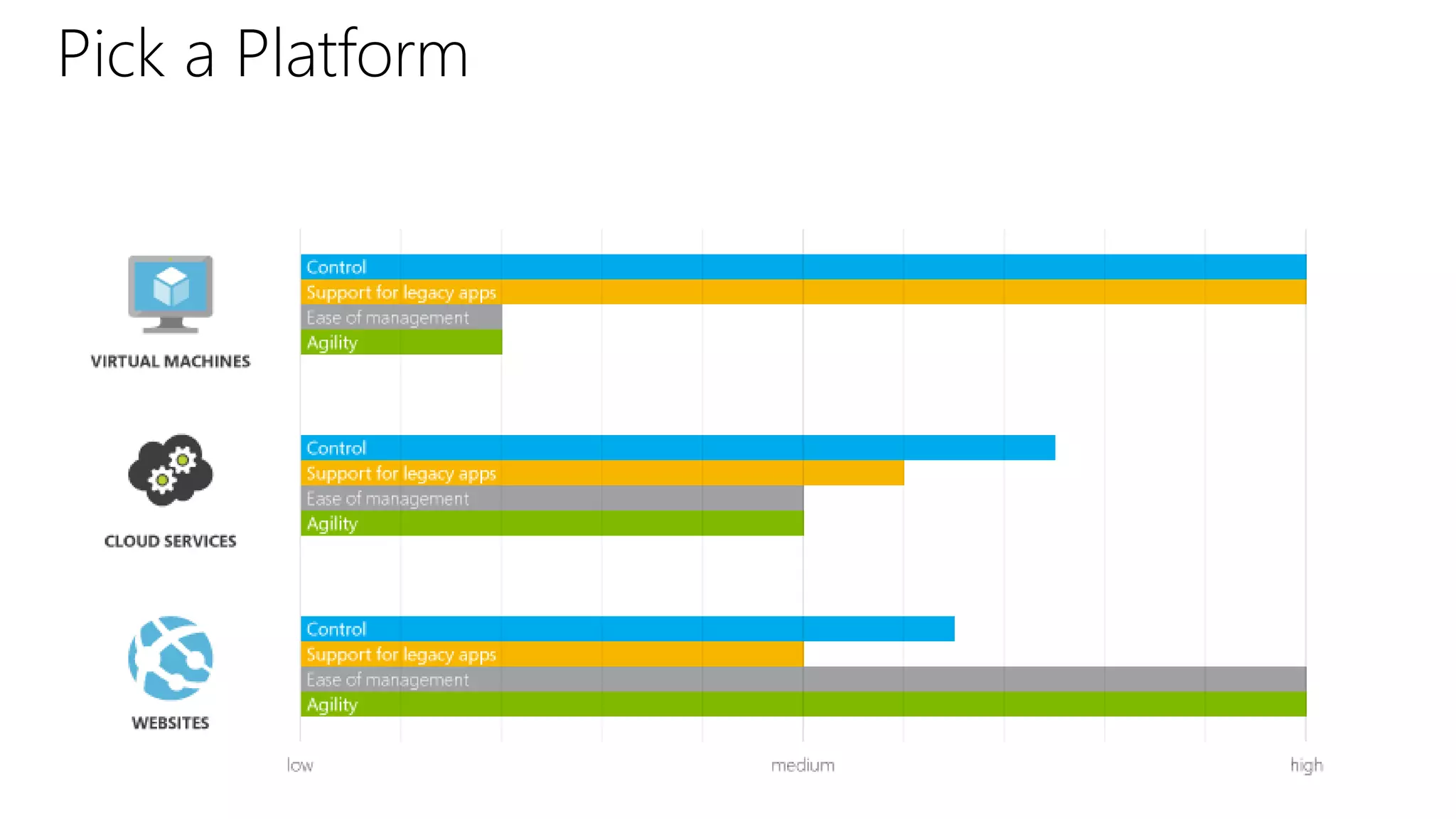 Pick a Platform

VIRTUAL MACHINES

Control
Support for legacy apps
Ease of management
Agility

CLOUD SERVICES

Control
Support for legacy apps
Ease of management
Agility

WEBSITES

Control
Support for legacy apps
Ease of management
Agility

low
medium
high